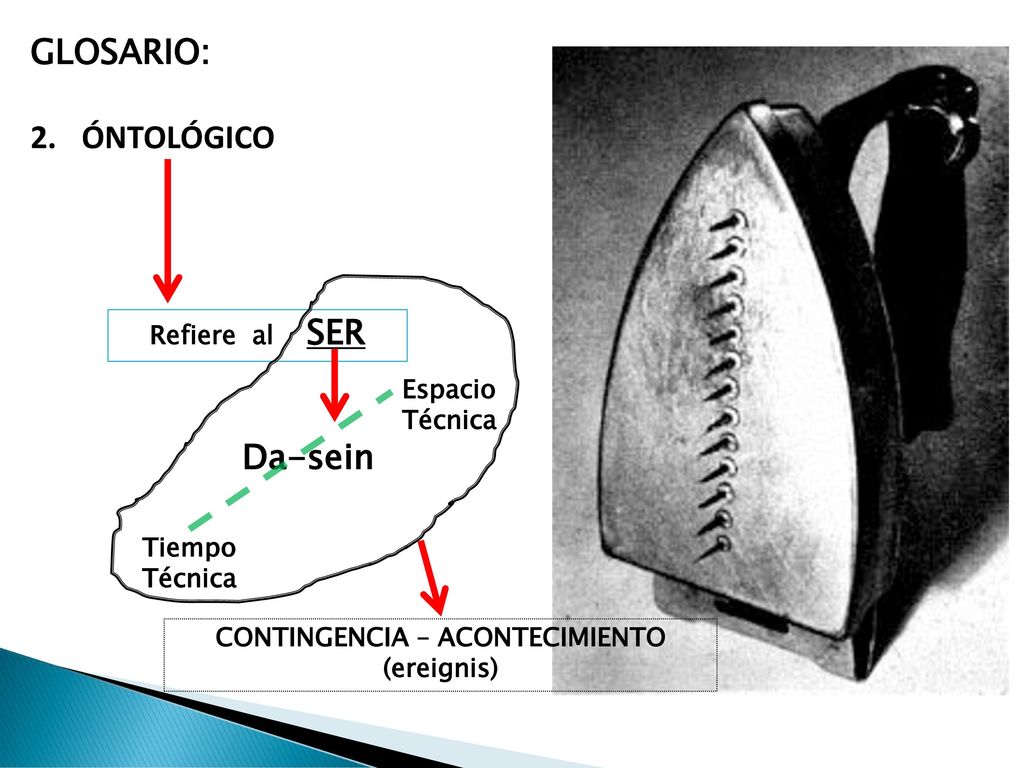 GLOSARIO:

2. ÓNTOLÓGICO

Refiere al SER

Espacio
Técnica

Da-sein

Tiempo
Técnica

CONTINGENCIA – ACONTECIMIENTO
(ereignis)